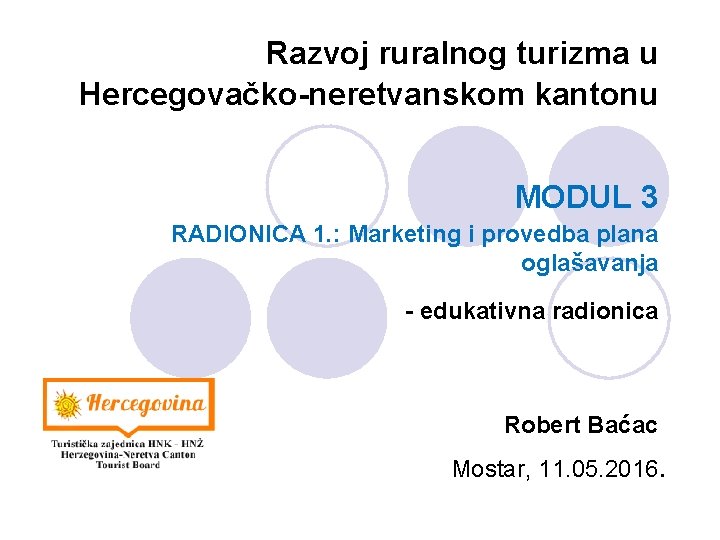 Razvoj ruralnog turizma u Hercegovačko-neretvanskom kantonu

MODUL 3

RADIONICA 1.: Marketing i provedba plana oglašavanja

- edukativna radionica

Hercegovina

Turistička zajednica HNK - HNŽ
Herzegovina-Neretva Canton
Tourist Board

Robert Baćac

Mostar, 11.05.2016.